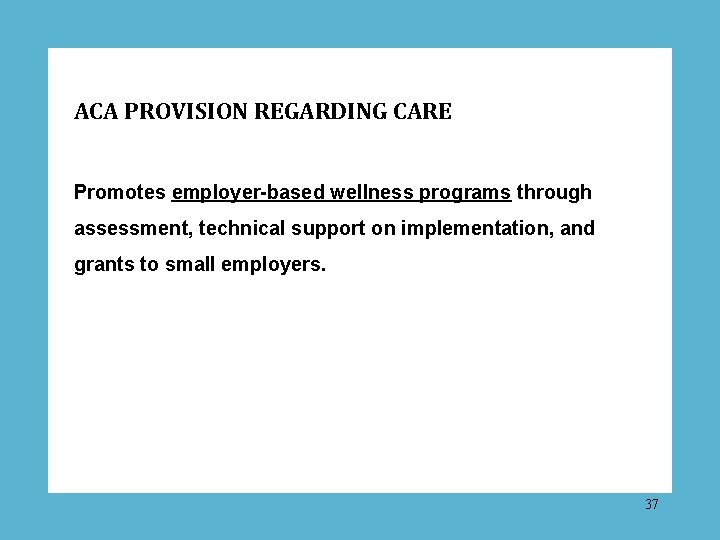 ACA PROVISION REGARDING CARE

Promotes employer-based wellness programs through assessment, technical support on implementation, and grants to small employers.

37